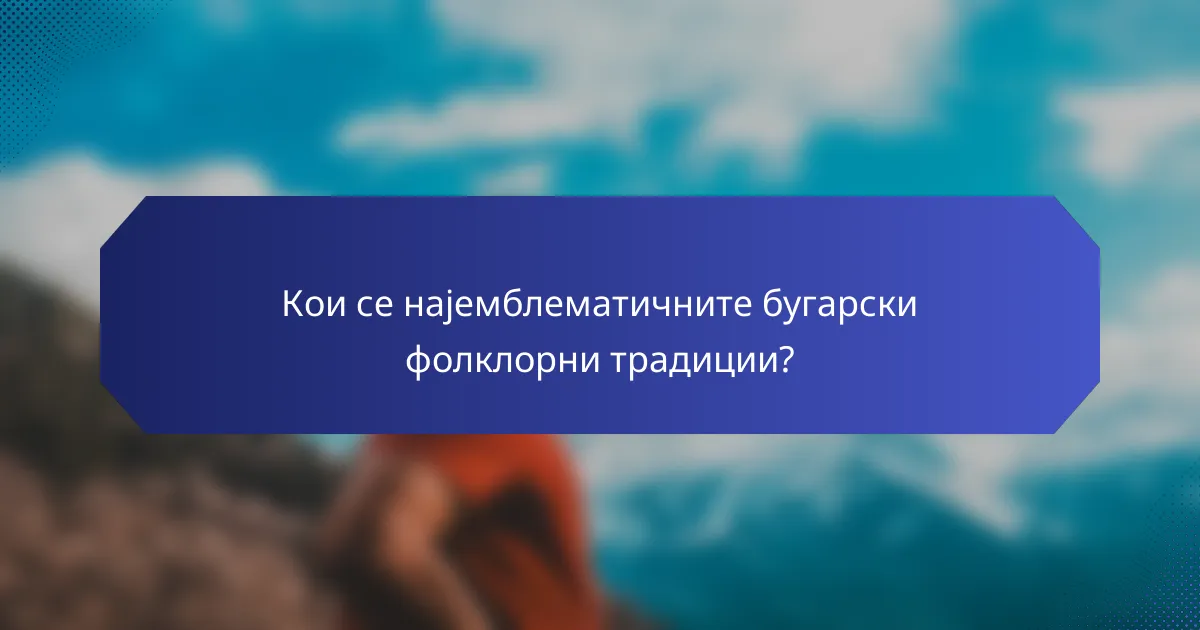 Кои се најемблематичните бугарски фолклорни традиции?